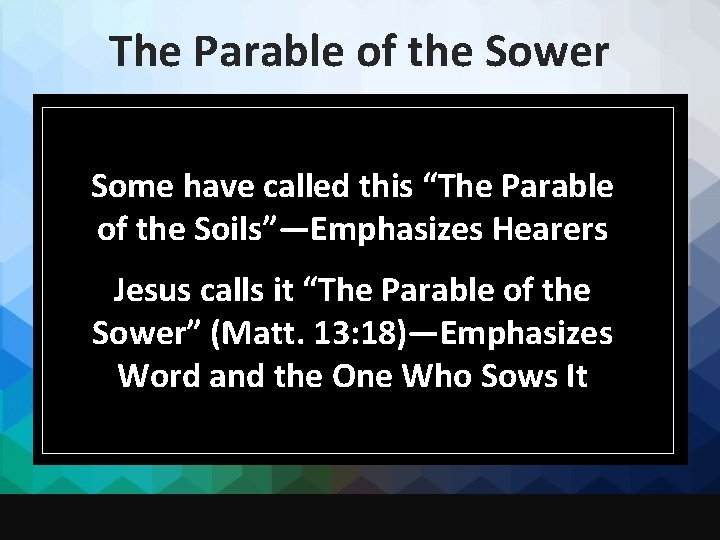 The Parable of the Sower

Some have called this “The Parable of the Soils”—Emphasizes Hearers

Jesus calls it “The Parable of the Sower” (Matt. 13:18)—Emphasizes Word and the One Who Sows It